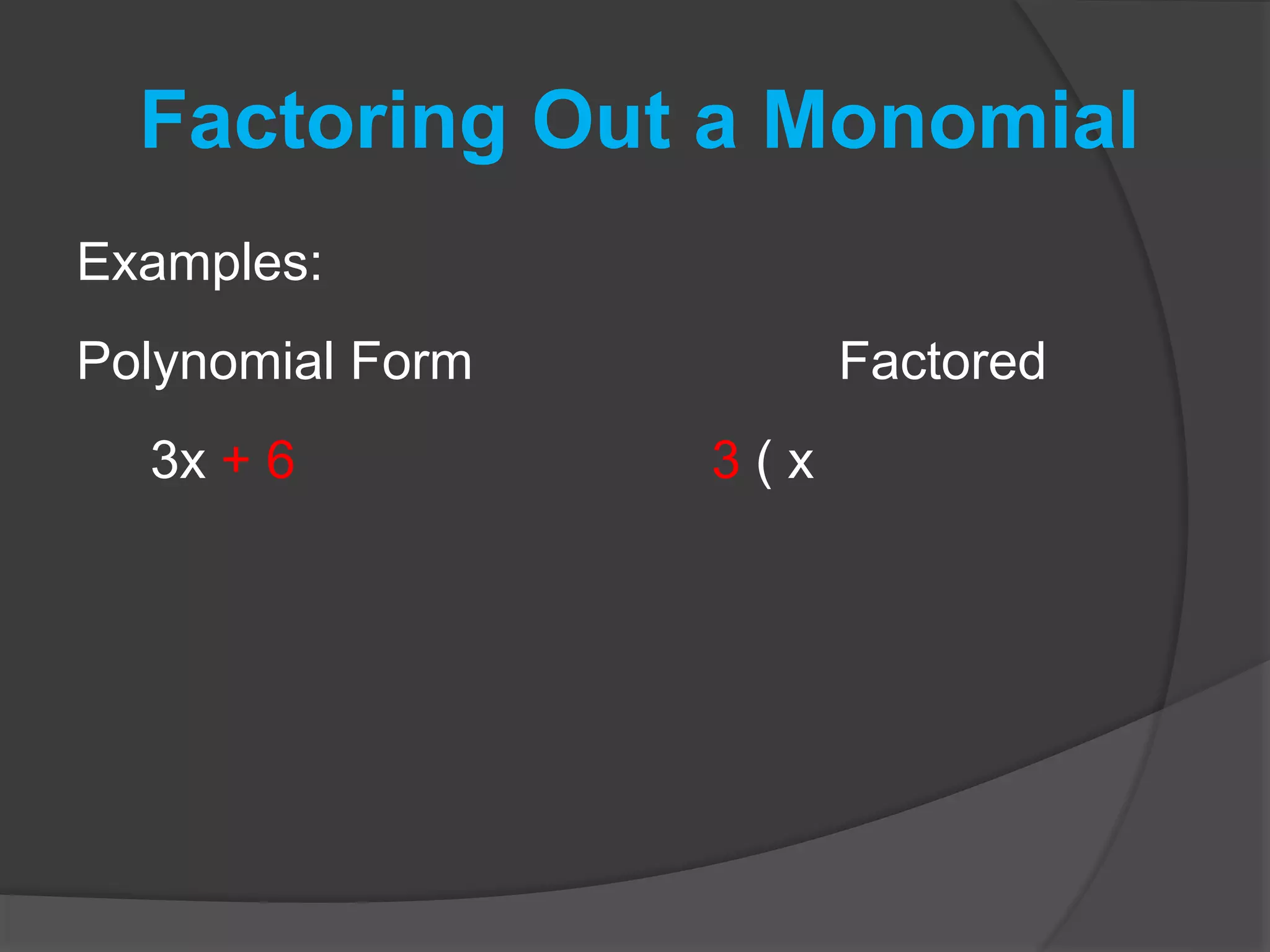 Factoring Out a Monomial

Examples:

Polynomial Form

Factored

$3x + 6$

$3 ( x$